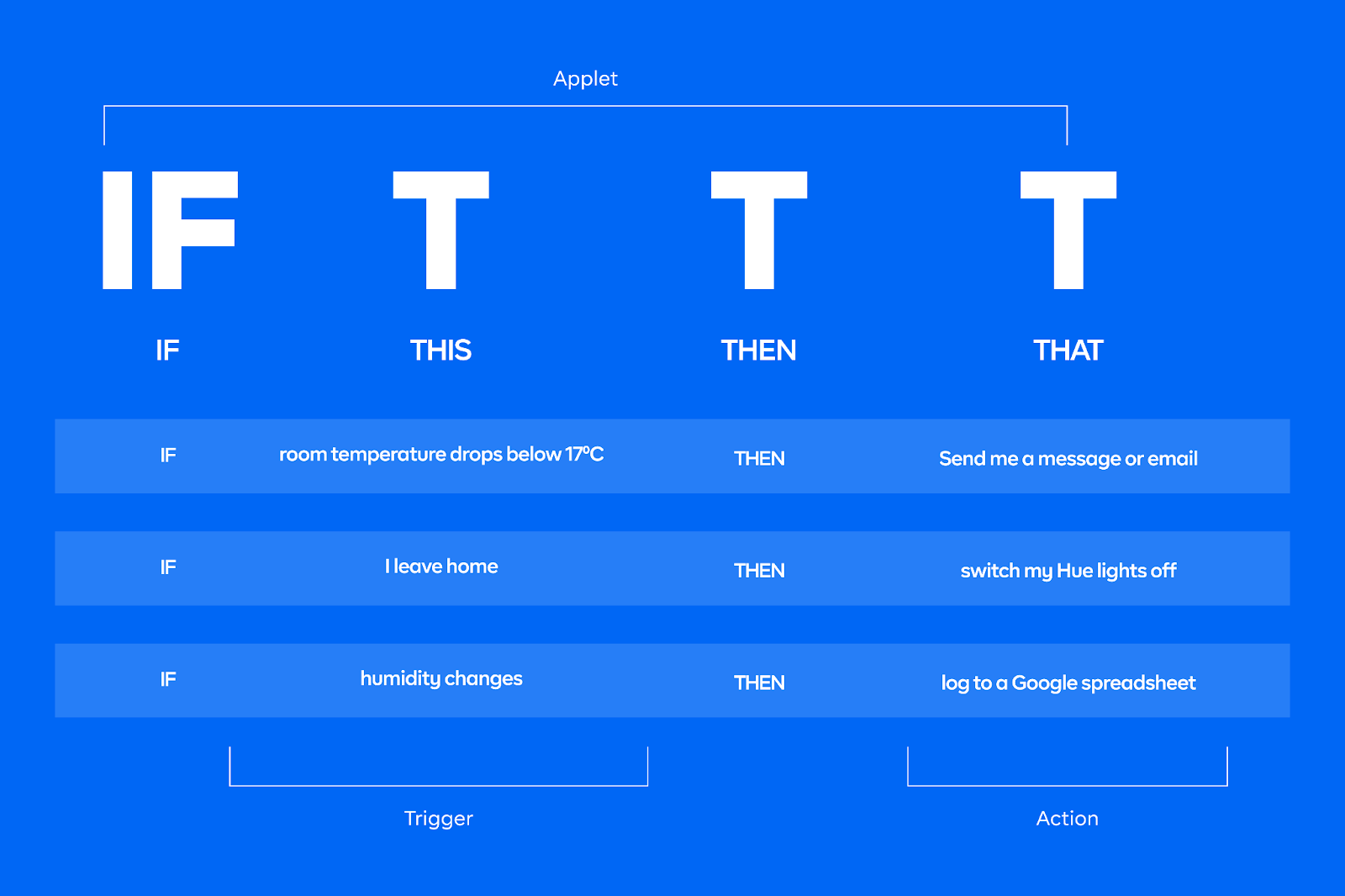 Applet

IF T T T

IF THIS THEN THAT

| IF | room temperature drops below 17°C | THEN | Send me a message or email |
|---|---|---|---|
| IF | I leave home | THEN | switch my Hue lights off |
| IF | humidity changes | THEN | log to a Google spreadsheet |

Trigger

Action